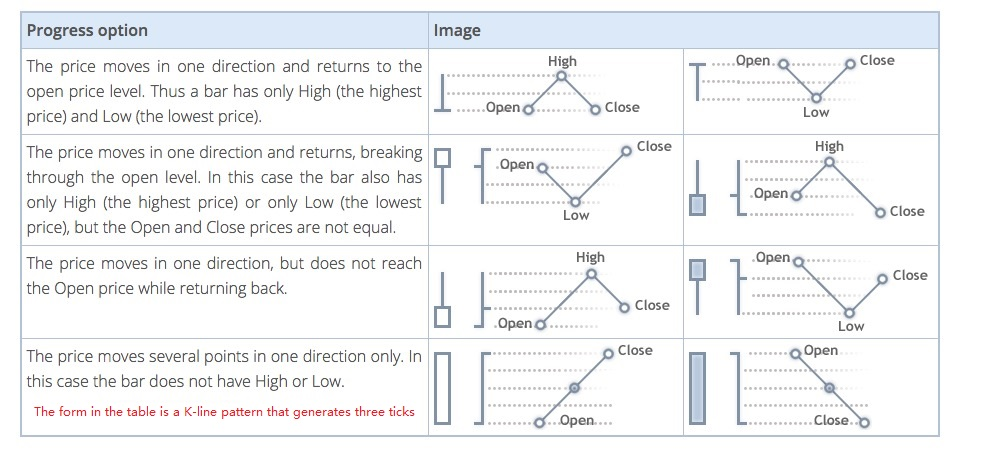 | Progress option | Image | |
|---|---|---|
| The price moves in one direction and returns to the open price level. Thus a bar has only High (the highest price) and Low (the lowest price). | High Open Close | Open Close Low |
| The price moves in one direction and returns, breaking through the open level. In this case the bar also has only High (the highest price) or only Low (the lowest price), but the Open and Close prices are not equal. | Close Open Low | High Open Close |
| The price moves in one direction, but does not reach the Open price while returning back. | High Close Open | Open Close Low |
| The price moves several points in one direction only. In this case the bar does not have High or Low. The form in the table is a K-line pattern that generates three ticks | Close Open | Open Close |